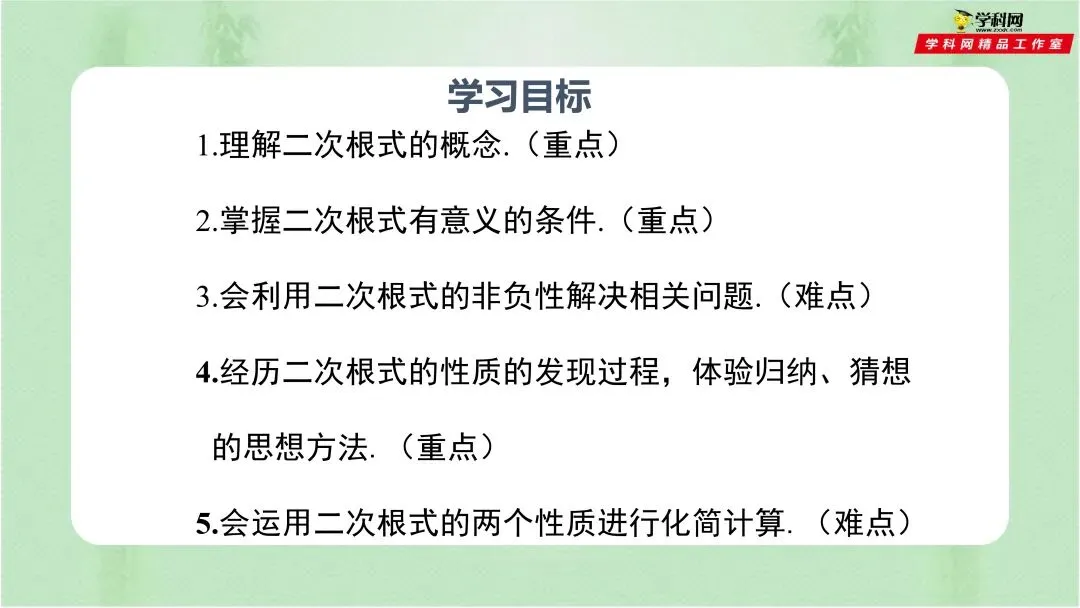 学科网
www.zxxk.com
学科网精品工作室

学习目标

1.理解二次根式的概念.（重点）

2.掌握二次根式有意义的条件.（重点）

3.会利用二次根式的非负性解决相关问题.（难点）

4.经历二次根式的性质的发现过程，体验归纳、猜想的思想方法.（重点）

5.会运用二次根式的两个性质进行化简计算.（难点）